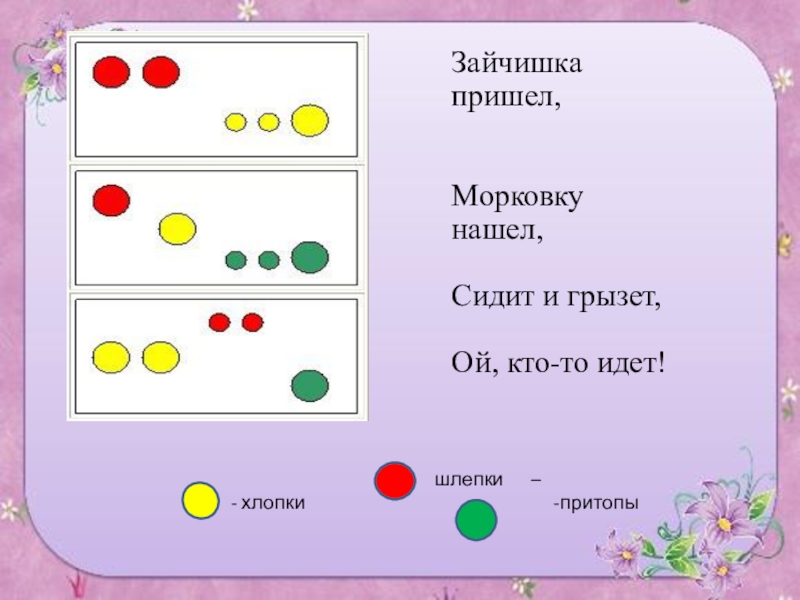 Зайчишка пришел,

Морковку нашел,

Сидит и грызет,

Ой, кто-то идет!

- хлопки

шлепки –

-притопы